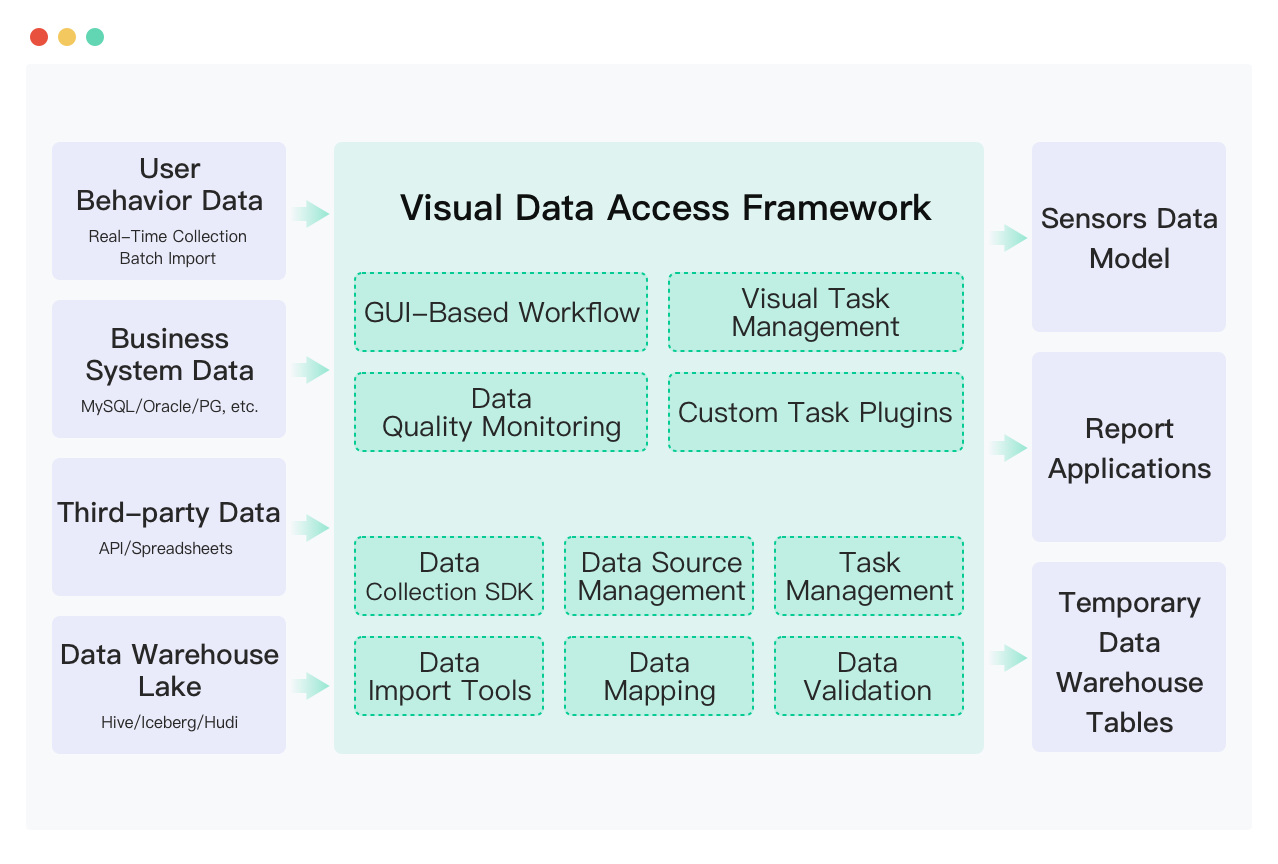 User Behavior Data
Real-Time Collection
Batch Import

Business System Data
MySQL/Oracle/PG, etc.

Third-party Data
API/Spreadsheets

Data Warehouse Lake
Hive/Iceberg/Hudi

Visual Data Access Framework

GUI-Based Workflow

Visual Task Management

Data Quality Monitoring

Custom Task Plugins

Data Collection SDK

Data Source Management

Task Management

Data Import Tools

Data Mapping

Data Validation

Sensors Data Model

Report Applications

Temporary Data Warehouse Tables